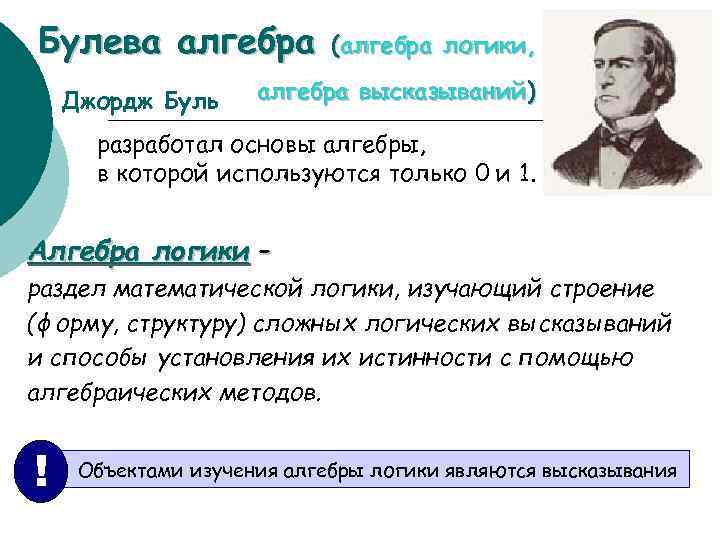 Булева алгебра (алгебра логики, алгебра высказываний)

Джордж Буль

разработал основы алгебры, в которой используются только 0 и 1.

Алгебра логики –

раздел математической логики, изучающий строение (форму, структуру) сложных логических высказываний и способы установления их истинности с помощью алгебраических методов.

!

Объектами изучения алгебры логики являются высказывания